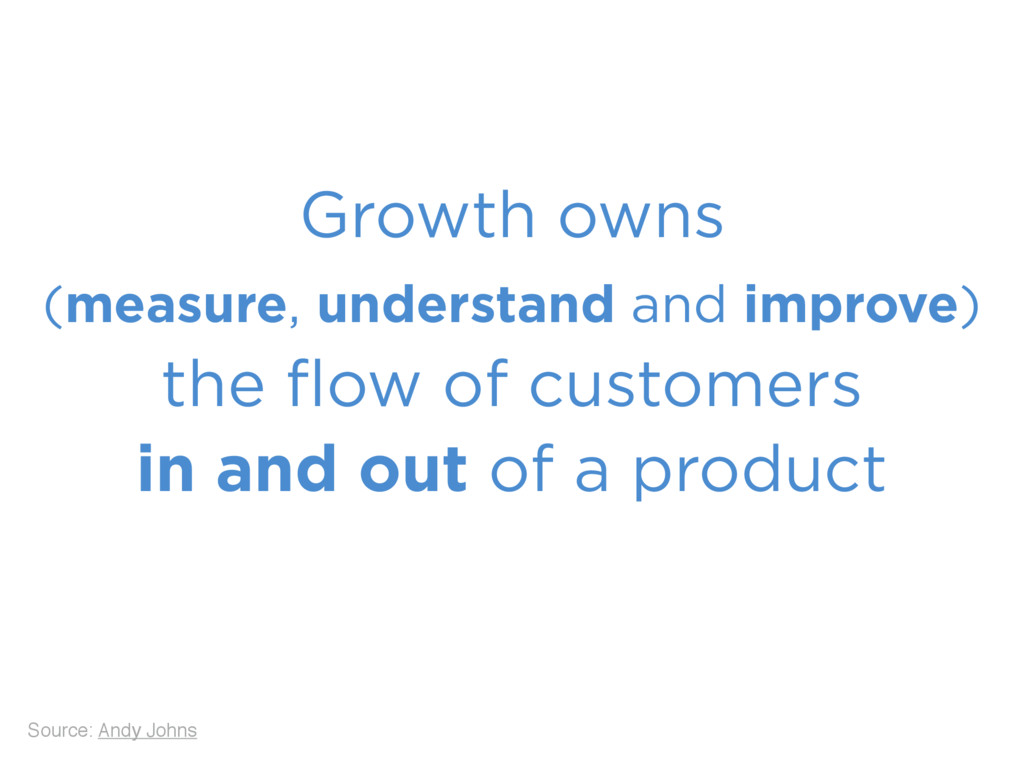 Growth owns
(measure, understand and improve)
the flow of customers
in and out of a product

Source: Andy Johns